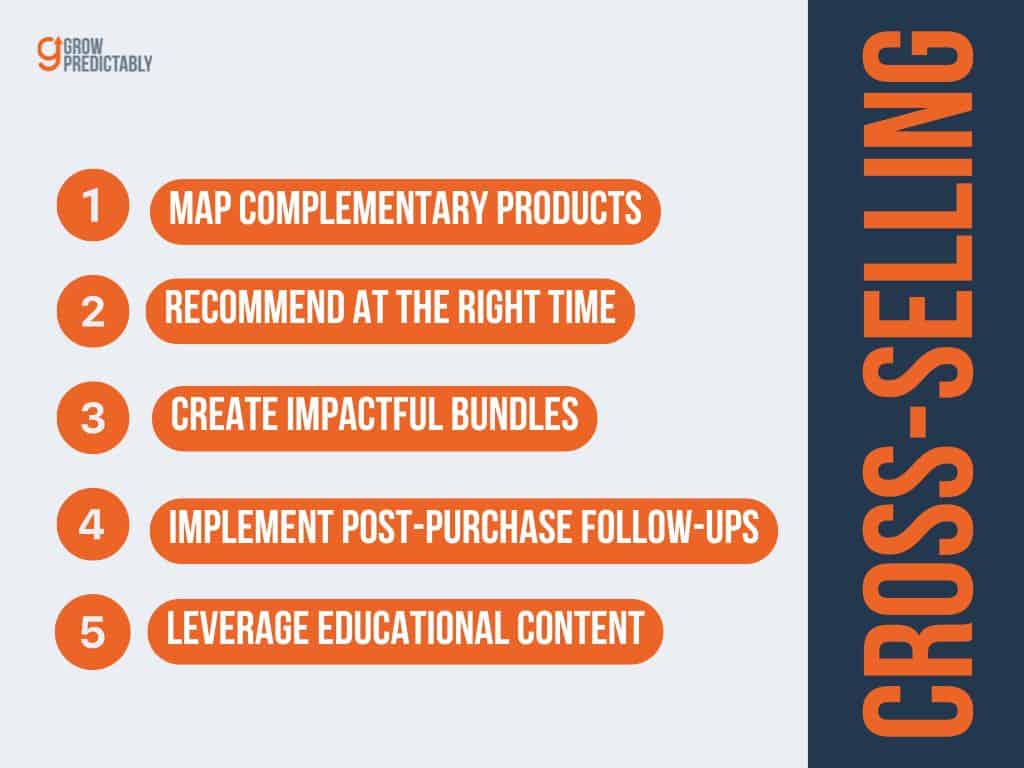 GROW PREDICTABLY

1 MAP COMPLEMENTARY PRODUCTS

2 RECOMMEND AT THE RIGHT TIME

3 CREATE IMPACTFUL BUNDLES

4 IMPLEMENT POST-PURCHASE FOLLOW-UPS

5 LEVERAGE EDUCATIONAL CONTENT

CROSS-SELLING